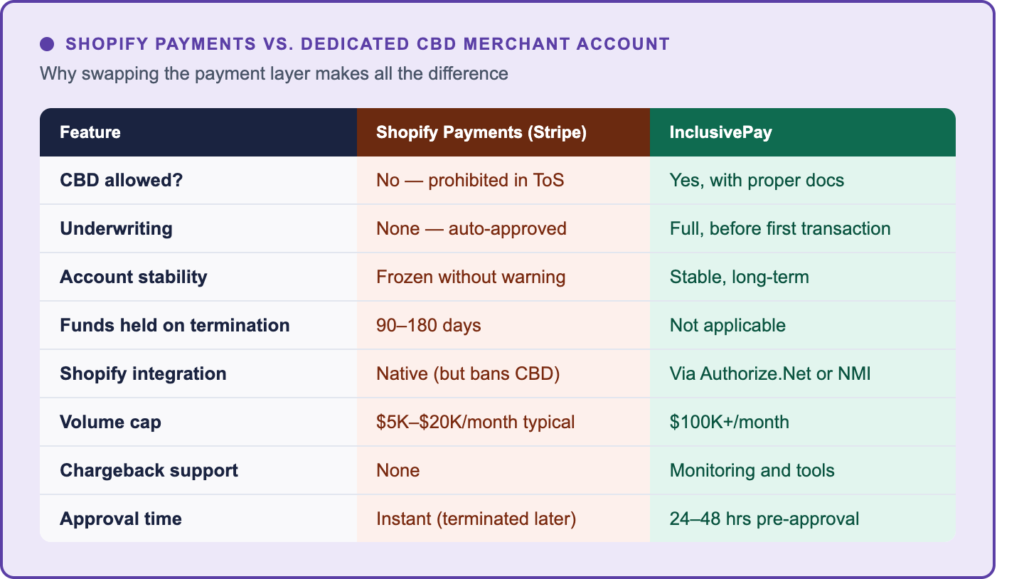 SHOPIFY PAYMENTS VS. DEDICATED CBD MERCHANT ACCOUNT

Why swapping the payment layer makes all the difference

| Feature | Shopify Payments (Stripe) | InclusivePay |
|---|---|---|
| CBD allowed? | No — prohibited in ToS | Yes, with proper docs |
| Underwriting | None — auto-approved | Full, before first transaction |
| Account stability | Frozen without warning | Stable, long-term |
| Funds held on termination | 90–180 days | Not applicable |
| Shopify integration | Native (but bans CBD) | Via Authorize.Net or NMI |
| Volume cap | \$5K–\$20K/month typical | \$100K+/month |
| Chargeback support | None | Monitoring and tools |
| Approval time | Instant (terminated later) | 24–48 hrs pre-approval |